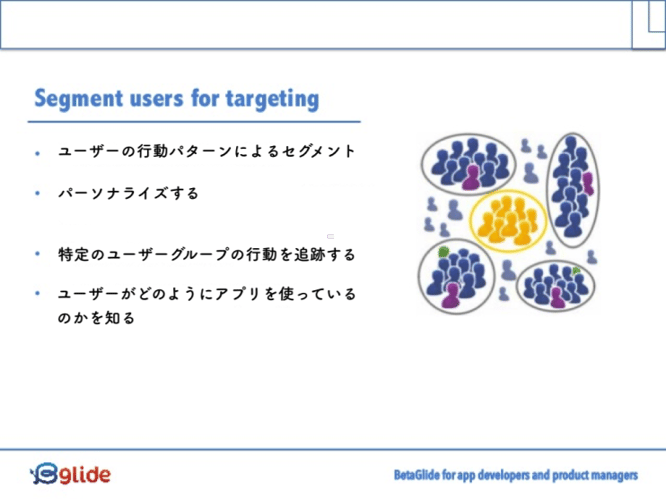 Segment users for targeting

• ユーザーの行動パターンによるセグメント

• パーソナライズする

• 特定のユーザーグループの行動を追跡する

• ユーザーがどのようにアプリを使っているのかを知る

glide

BetaGlide for app developers and product managers